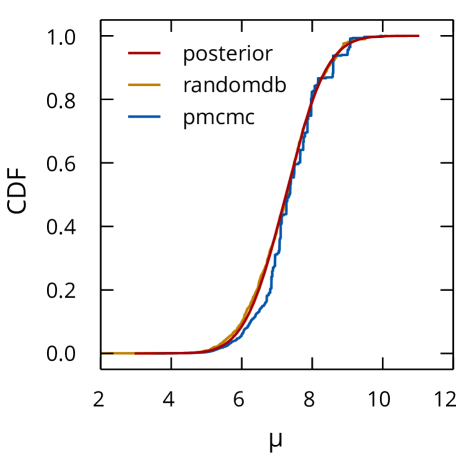 1.0
0.8
0.6
0.4
0.2
0.0

CDF

posterior
randomdb
pmcmc

2 4 6 8 10 12

μ